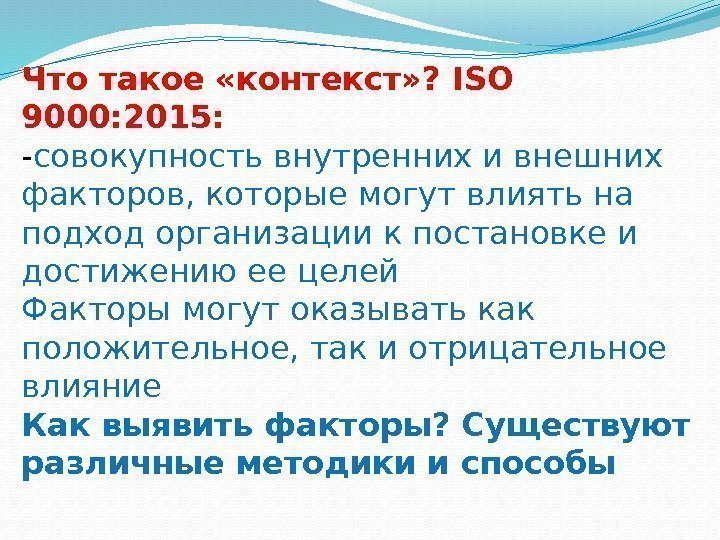 Что такое «контекст»? ISO 9000:2015:

-совокупность внутренних и внешних факторов, которые могут влиять на подход организации к постановке и достижению ее целей

Факторы могут оказывать как положительное, так и отрицательное влияние

Как выявить факторы? Существуют различные методики и способы